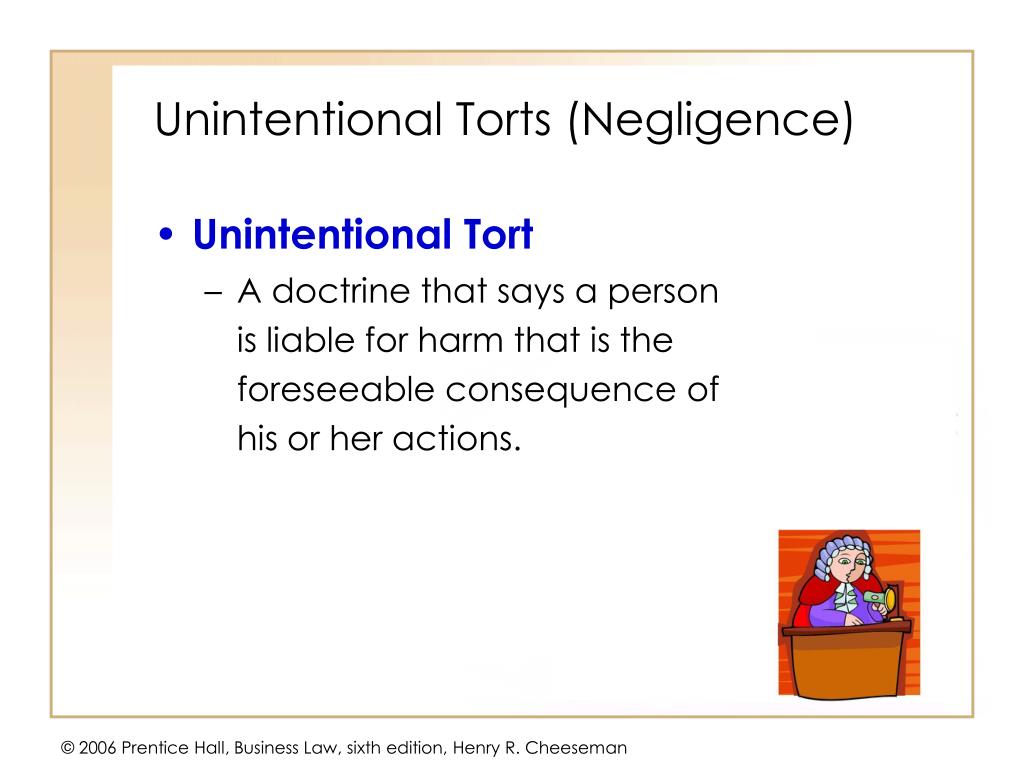 Unintentional Torts (Negligence)

• Unintentional Tort
– A doctrine that says a person is liable for harm that is the foreseeable consequence of his or her actions.

© 2006 Prentice Hall, Business Law, sixth edition, Henry R. Cheeseman